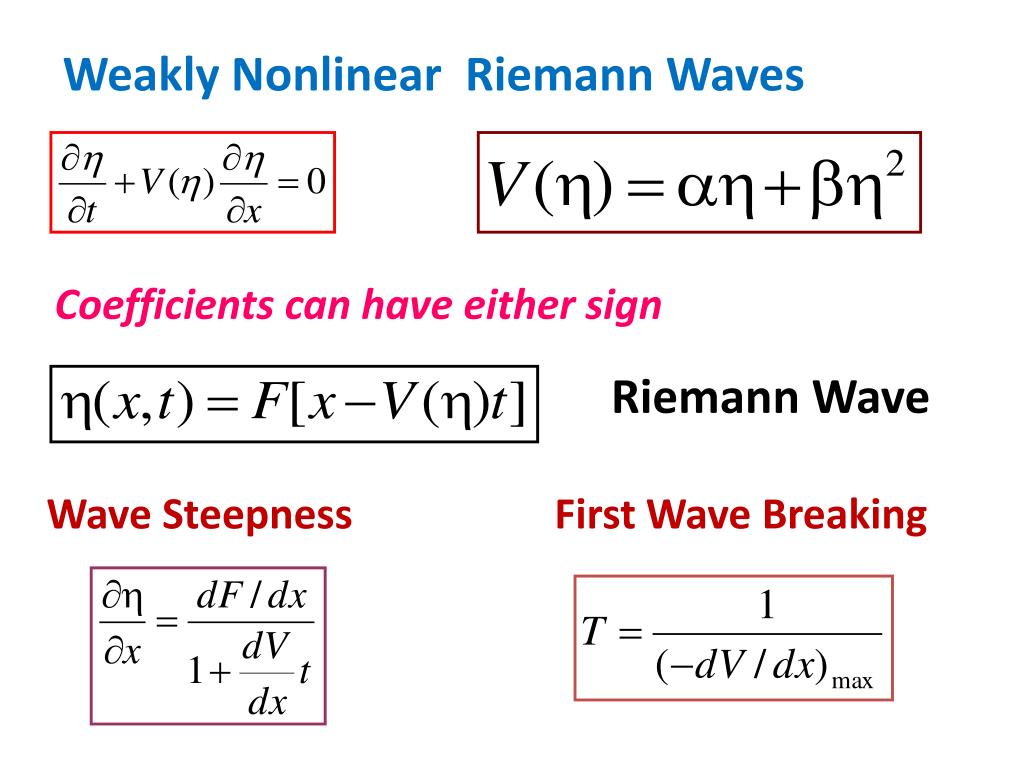 Weakly Nonlinear Riemann Waves

$\frac{\partial \eta}{\partial t} + V(\eta)\frac{\partial \eta}{\partial x} = 0$

$V(\eta) = \alpha\eta + \beta\eta^2$

Coefficients can have either sign

$\eta(x,t) = F[x - V(\eta)t]$

Riemann Wave

Wave Steepness

First Wave Breaking

$\frac{\partial \eta}{\partial x} = \frac{dF/dx}{1 + \frac{dV}{dx}t}$

$T = \frac{1}{(-dV/dx)_{\max}}$